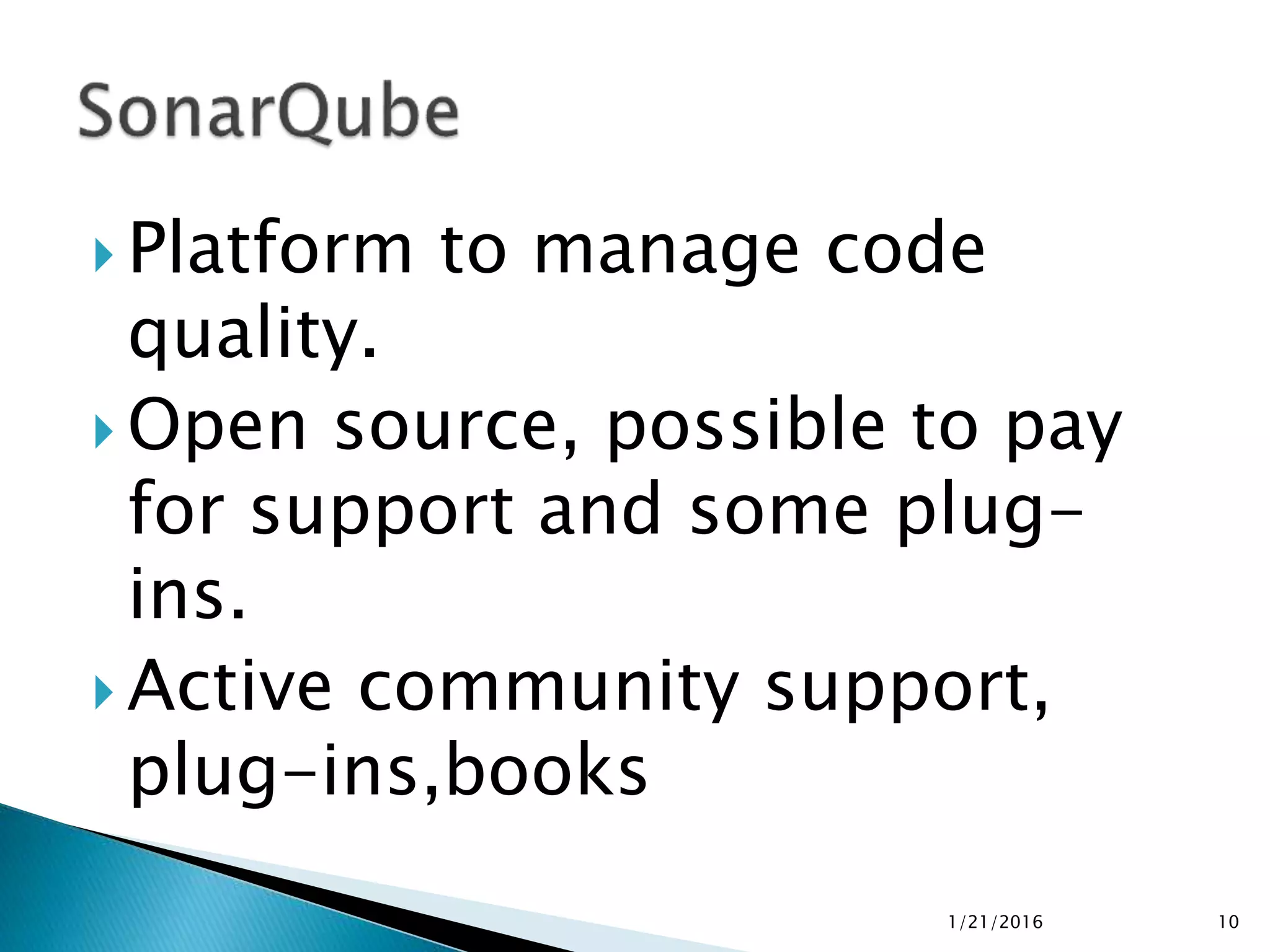 SonarQube

Platform to manage code quality.

Open source, possible to pay for support and some plug-ins.

Active community support, plug-ins,books

1/21/2016

10